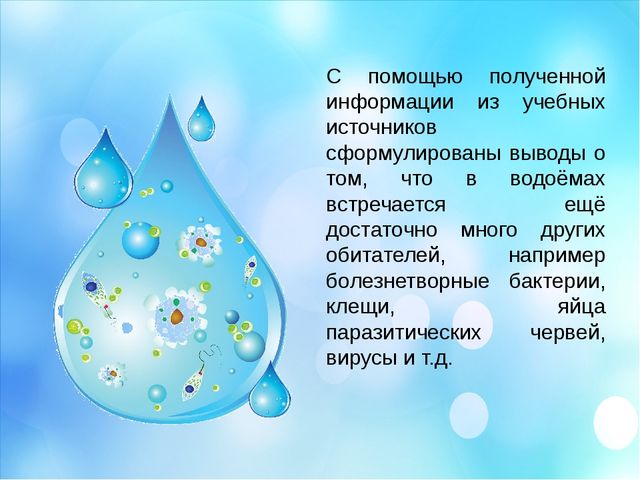 С помощью полученной информации из учебных источников сформулированы выводы о том, что в водоёмах встречается ещё достаточно много других обитателей, например болезнетворные бактерии, клещи, яйца паразитических червей, вирусы и т.д.